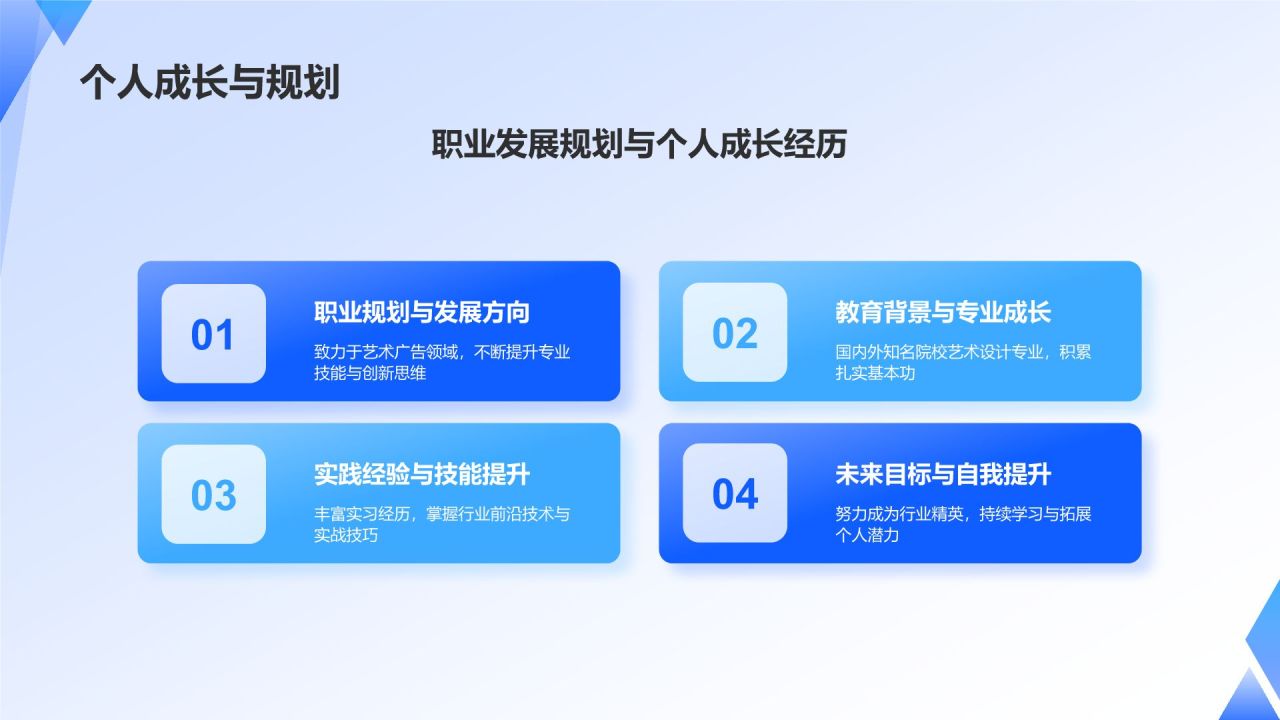 个人成长与规划

职业发展规划与个人成长经历

01

职业规划与发展方向

致力于艺术广告领域，不断提升专业技能与创新思维

02

教育背景与专业成长

国内外知名院校艺术设计专业，积累扎实基本功

03

实践经验与技能提升

丰富实习经历，掌握行业前沿技术与实战技巧

04

未来目标与自我提升

努力成为行业精英，持续学习与拓展个人潜力